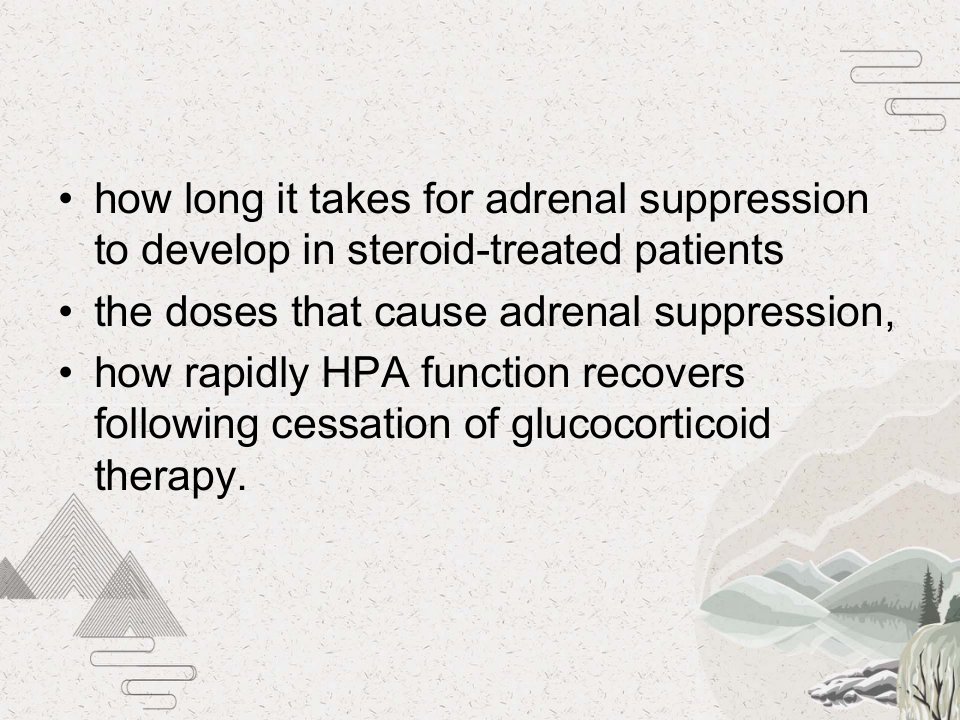 • how long it takes for adrenal suppression to develop in steroid-treated patients
• the doses that cause adrenal suppression,
• how rapidly HPA function recovers following cessation of glucocorticoid therapy.